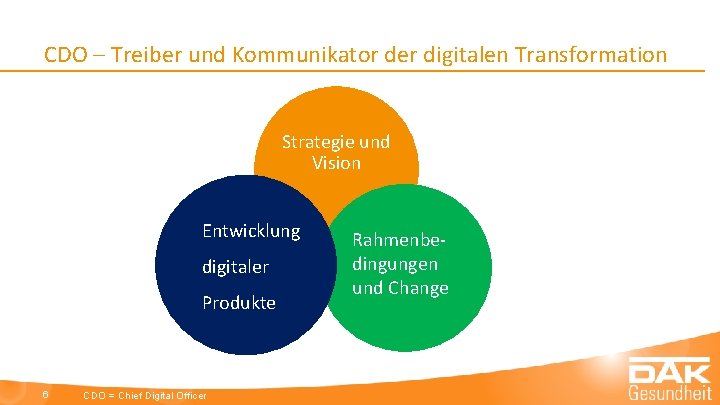 CDO – Treiber und Kommunikator der digitalen Transformation

Strategie und Vision

Entwicklung digitaler Produkte

Rahmenbedingungen und Change

6

CDO = Chief Digital Officer

DAK Gesundheit